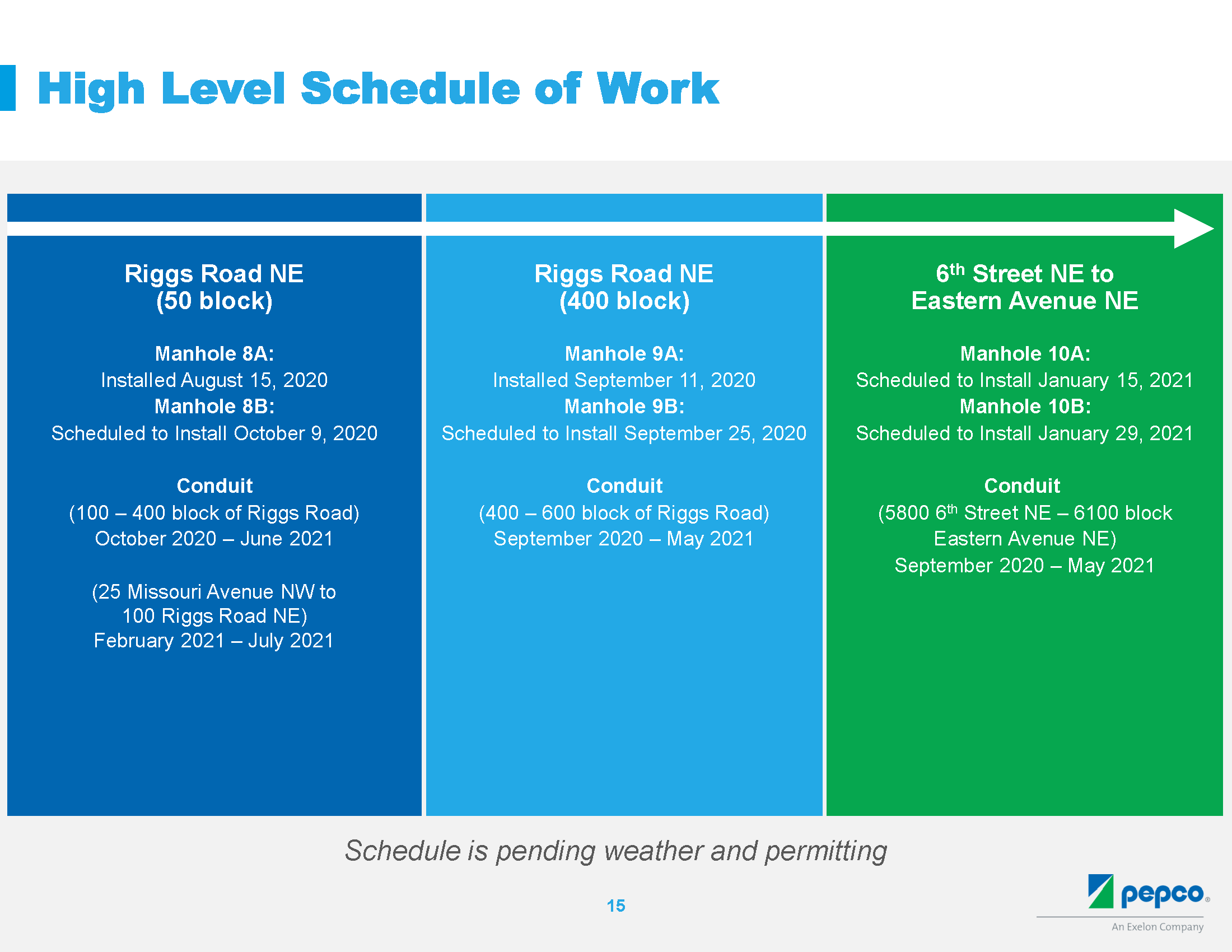 High Level Schedule of Work

Riggs Road NE
(50 block)

Manhole 8A:
Installed August 15, 2020
Manhole 8B:
Scheduled to Install October 9, 2020

Conduit
(100 – 400 block of Riggs Road)
October 2020 – June 2021

(25 Missouri Avenue NW to
100 Riggs Road NE)
February 2021 – July 2021

Riggs Road NE
(400 block)

Manhole 9A:
Installed September 11, 2020
Manhole 9B:
Scheduled to Install September 25, 2020

Conduit
(400 – 600 block of Riggs Road)
September 2020 – May 2021

6$^{th}$ Street NE to
Eastern Avenue NE

Manhole 10A:
Scheduled to Install January 15, 2021
Manhole 10B:
Scheduled to Install January 29, 2021

Conduit
(5800 6$^{th}$ Street NE – 6100 block
Eastern Avenue NE)
September 2020 – May 2021

Schedule is pending weather and permitting

15

pepco®
An Exelon Company